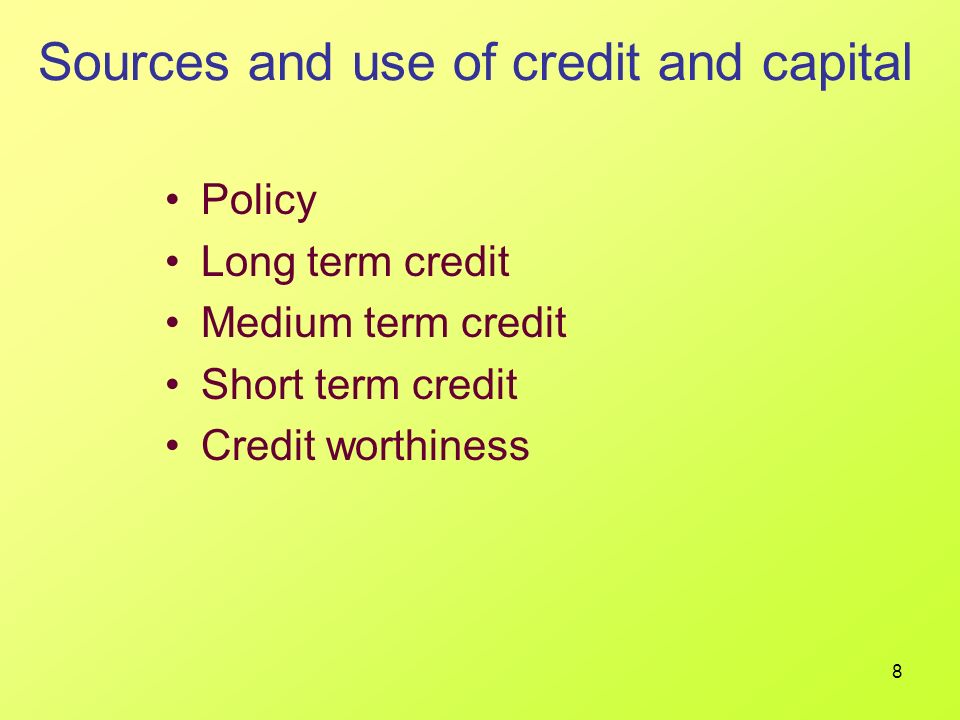 Sources and use of credit and capital

• Policy
• Long term credit
• Medium term credit
• Short term credit
• Credit worthiness

8